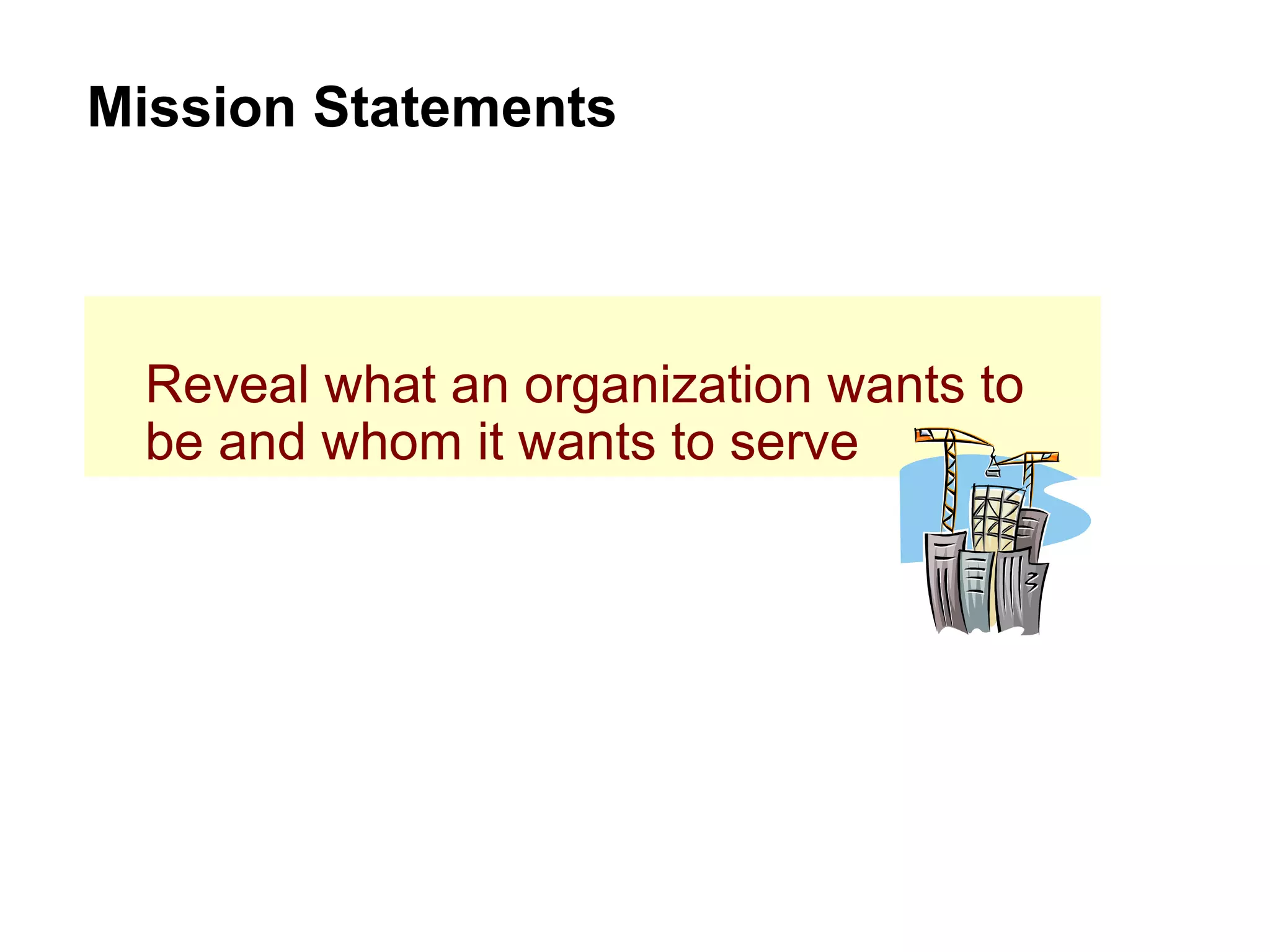 Mission Statements

Reveal what an organization wants to be and whom it wants to serve